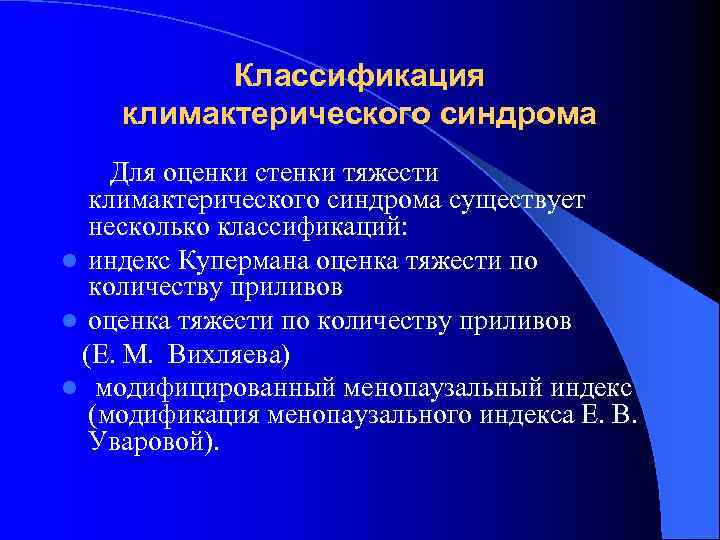 Классификация климактерического синдрома

Для оценки стенки тяжести климактерического синдрома существует несколько классификаций:

- индекс Купермана оценка тяжести по количеству приливов
- оценка тяжести по количеству приливов

(Е. М. Вихляева)

- модифицированный менопаузальный индекс (модификация менопаузального индекса Е. В. Уваровой).